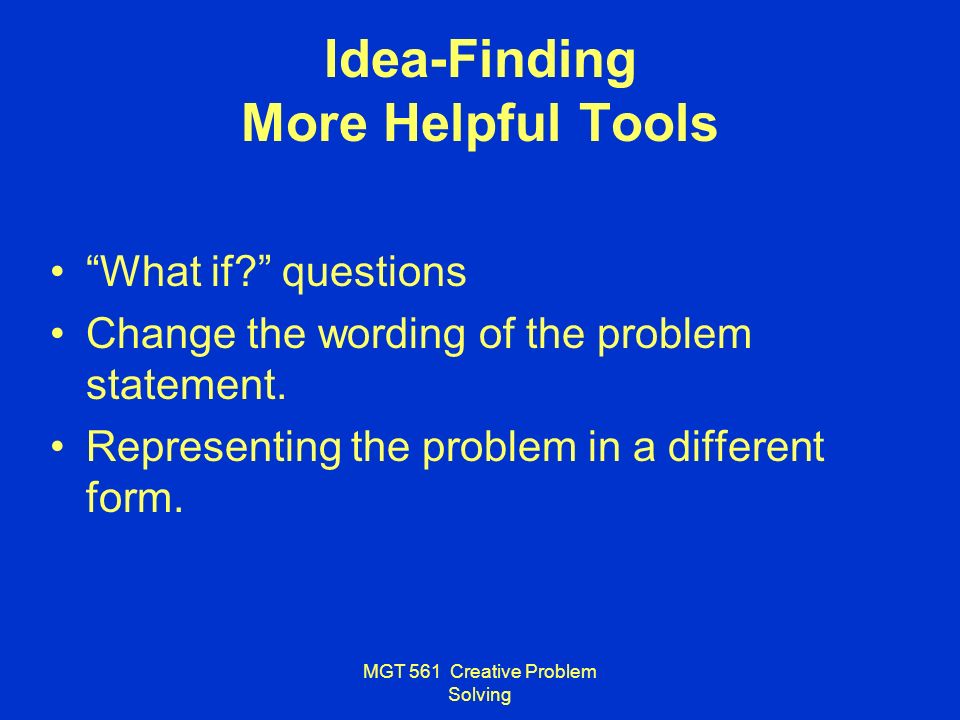 Idea-Finding
More Helpful Tools

• “What if?” questions
• Change the wording of the problem statement.
• Representing the problem in a different form.

MGT 561 Creative Problem Solving